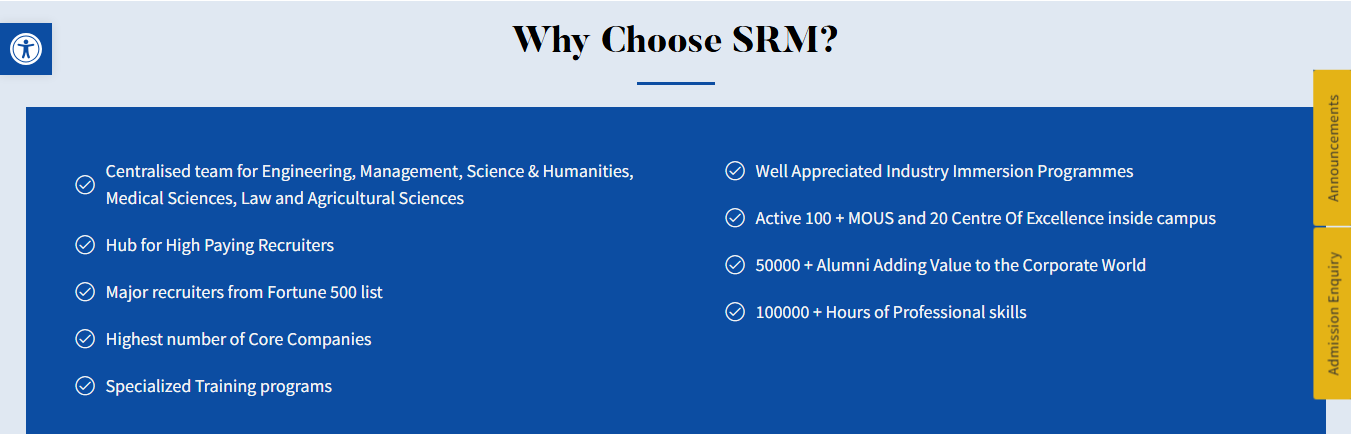 Why Choose SRM?

Centralised team for Engineering, Management, Science & Humanities, Medical Sciences, Law and Agricultural Sciences

Hub for High Paying Recruiters

Major recruiters from Fortune 500 list

Highest number of Core Companies

Specialized Training programs

Well Appreciated Industry Immersion Programmes

Active 100 + MOUS and 20 Centre Of Excellence inside campus

50000 + Alumni Adding Value to the Corporate World

100000 + Hours of Professional skills

Announcements

Admission Enquiry